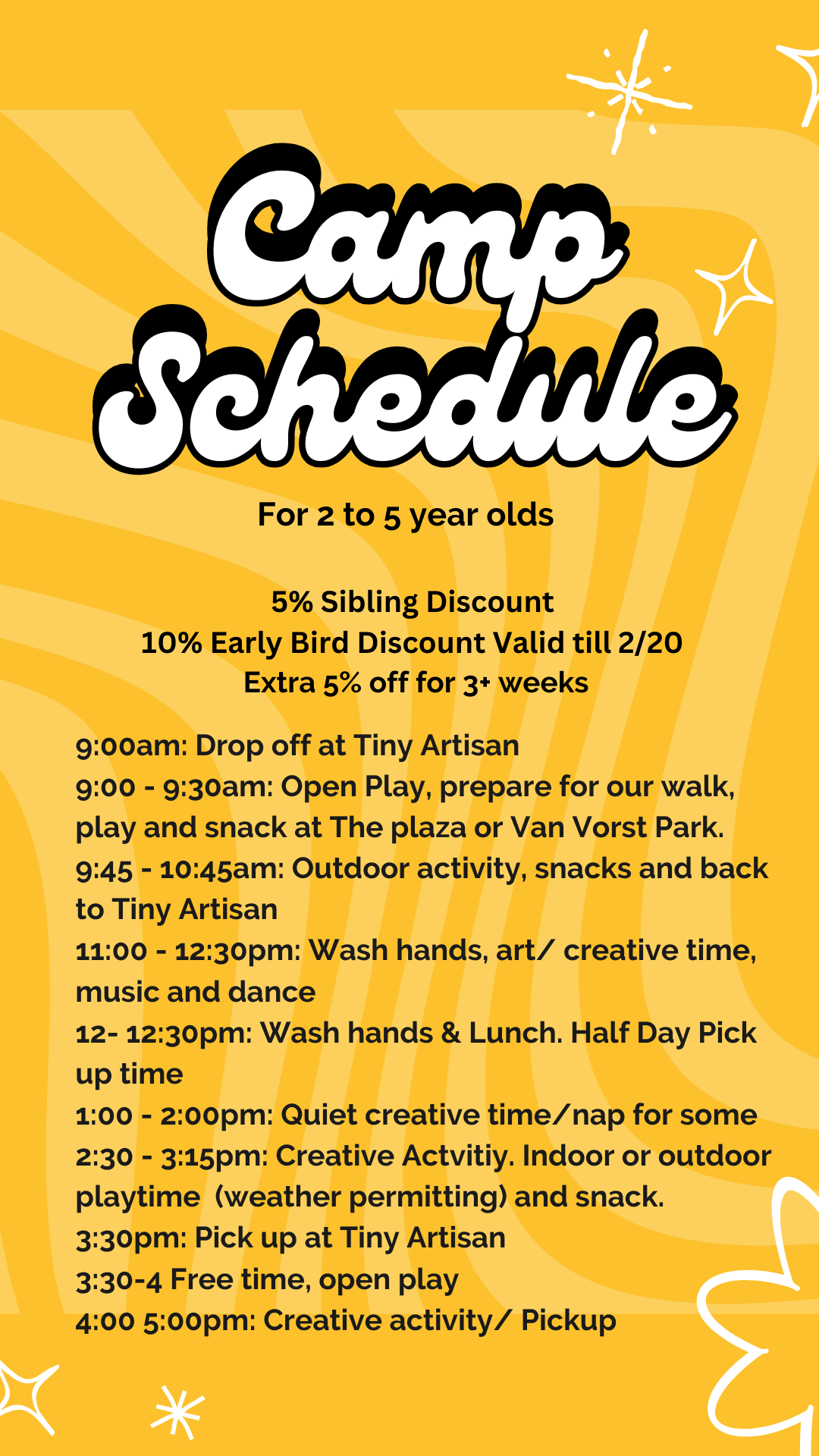 Camp Schedule

For 2 to 5 year olds

5% Sibling Discount
10% Early Bird Discount Valid till 2/20
Extra 5% off for 3+ weeks

9:00am: Drop off at Tiny Artisan
9:00 - 9:30am: Open Play, prepare for our walk, play and snack at The plaza or Van Vorst Park.
9:45 - 10:45am: Outdoor activity, snacks and back to Tiny Artisan
11:00 - 12:30pm: Wash hands, art/ creative time, music and dance
12- 12:30pm: Wash hands & Lunch. Half Day Pick up time
1:00 - 2:00pm: Quiet creative time/nap for some
2:30 - 3:15pm: Creative Actvitiy. Indoor or outdoor playtime (weather permitting) and snack.
3:30pm: Pick up at Tiny Artisan
3:30-4 Free time, open play
4:00 5:00pm: Creative activity/ Pickup